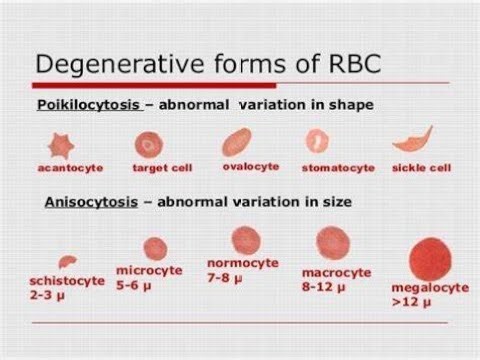 Degenerative forms of RBC

Poikilocytosis – abnormal variation in shape

acantocyte target cell ovalocyte stomatocyte sickle cell

Anisocytosis – abnormal variation in size

schistocyte 2-3 μ

microcyte 5-6 μ

normocyte 7-8 μ

macrocyte 8-12 μ

megalocyte >12 μ